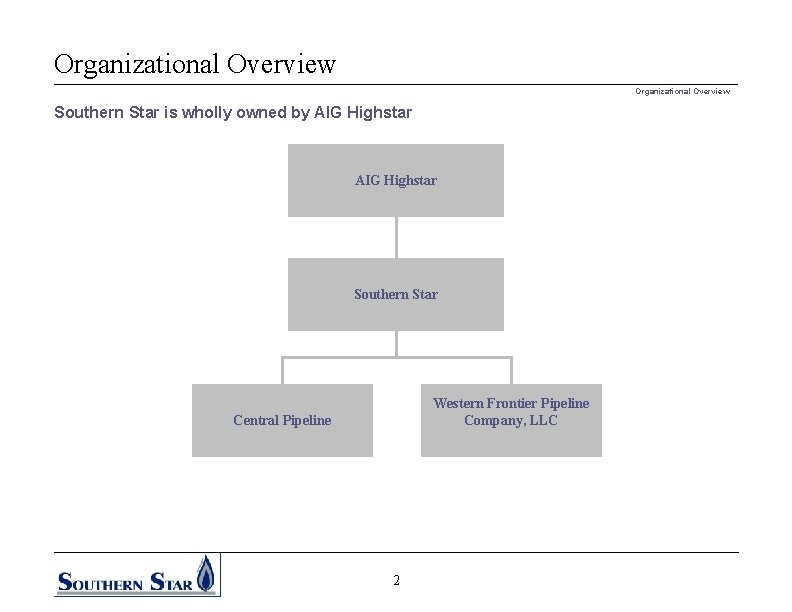 Organizational Overview

Organizational Overview

Southern Star is wholly owned by AIG Highstar

AIG Highstar

Southern Star

Central Pipeline

Western Frontier Pipeline Company, LLC

SOUTHERN STAR

2